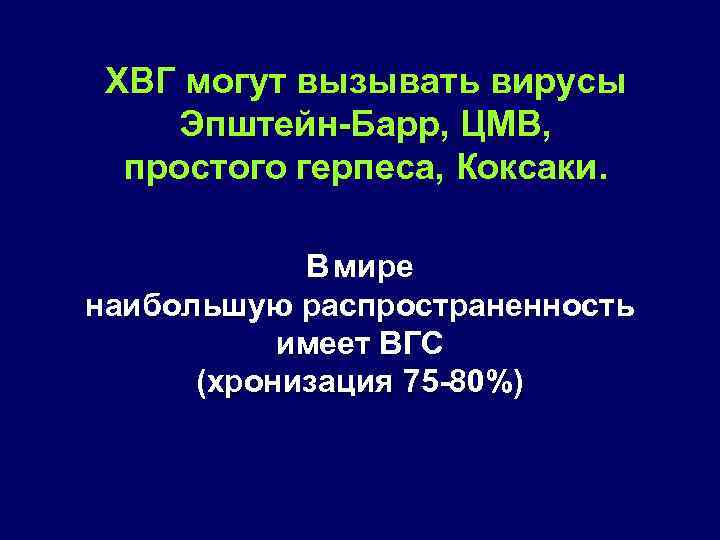 ХВГ могут вызывать вирусы Эпштейн-Барр, ЦМВ, простого герпеса, Коксаки.

В мире наибольшую распространенность имеет ВГС (хронизация 75-80%)